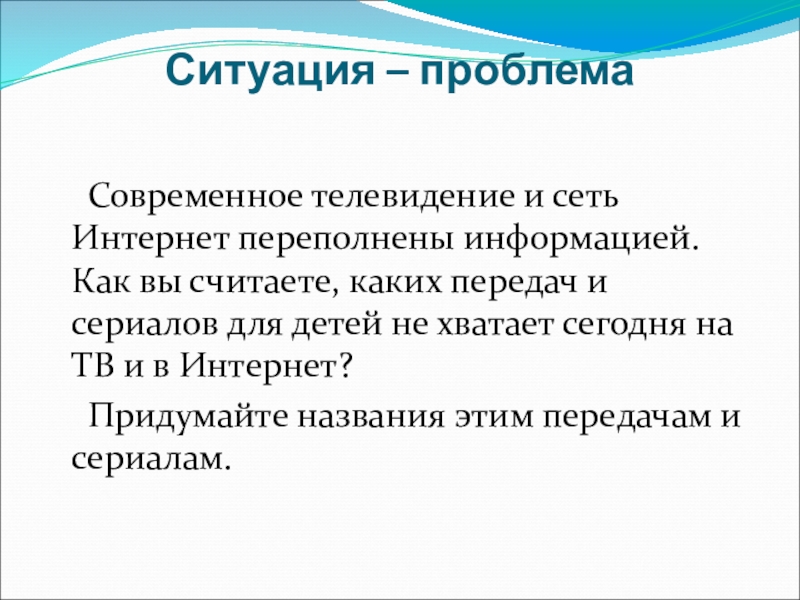 Ситуация – проблема

Современное телевидение и сеть Интернет переполнены информацией. Как вы считаете, каких передач и сериалов для детей не хватает сегодня на ТВ и в Интернет?

Придумайте названия этим передачам и сериалам.